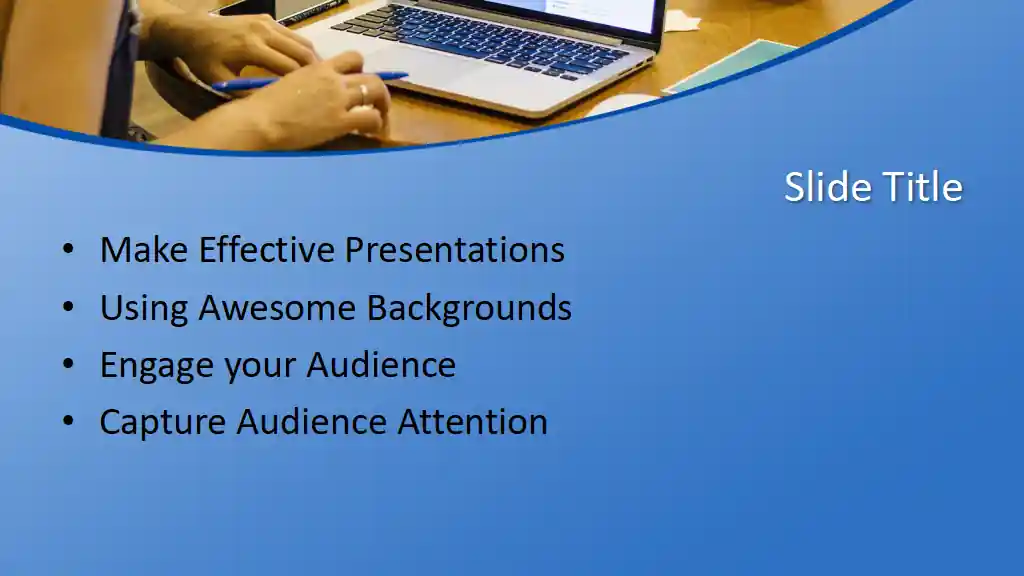 Slide Title

• Make Effective Presentations
• Using Awesome Backgrounds
• Engage your Audience
• Capture Audience Attention